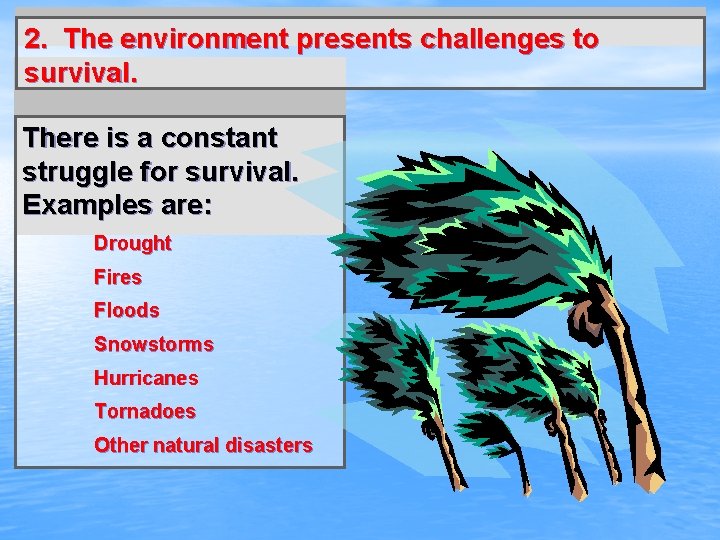 2. The environment presents challenges to survival.

There is a constant struggle for survival. Examples are:

Drought
Fires
Floods
Snowstorms
Hurricanes
Tornadoes
Other natural disasters